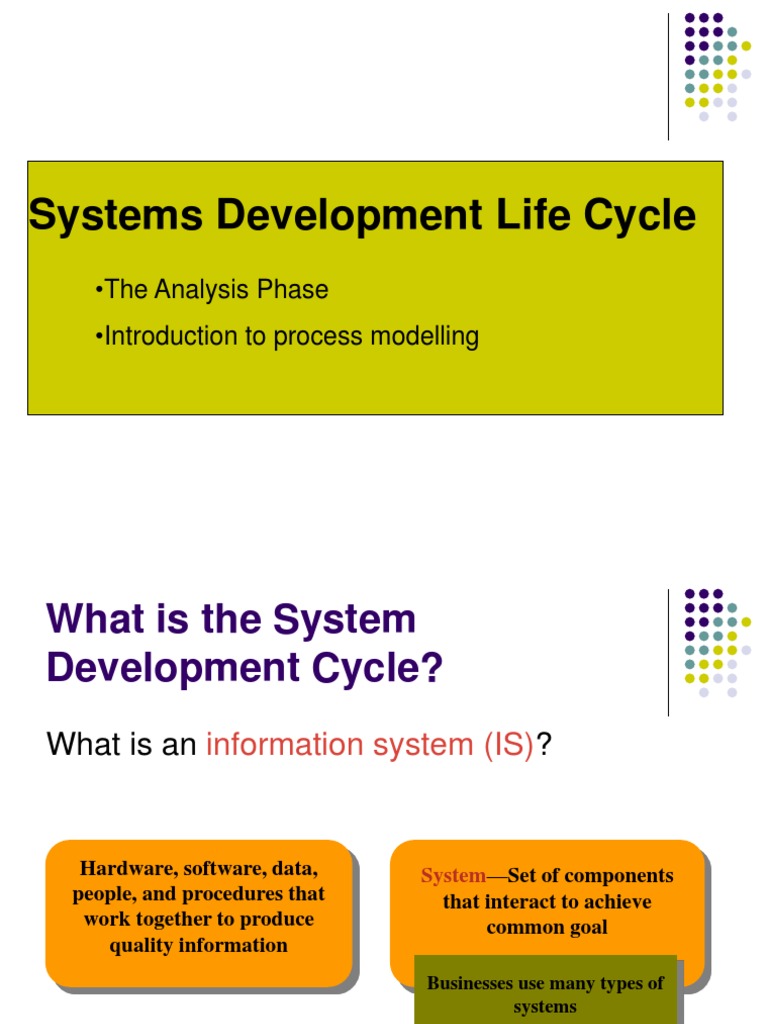 Systems Development Life Cycle

•The Analysis Phase

•Introduction to process modelling

What is the System Development Cycle?

What is an information system (IS)?

Hardware, software, data, people, and procedures that work together to produce quality information

System—Set of components that interact to achieve common goal

Businesses use many types of systems